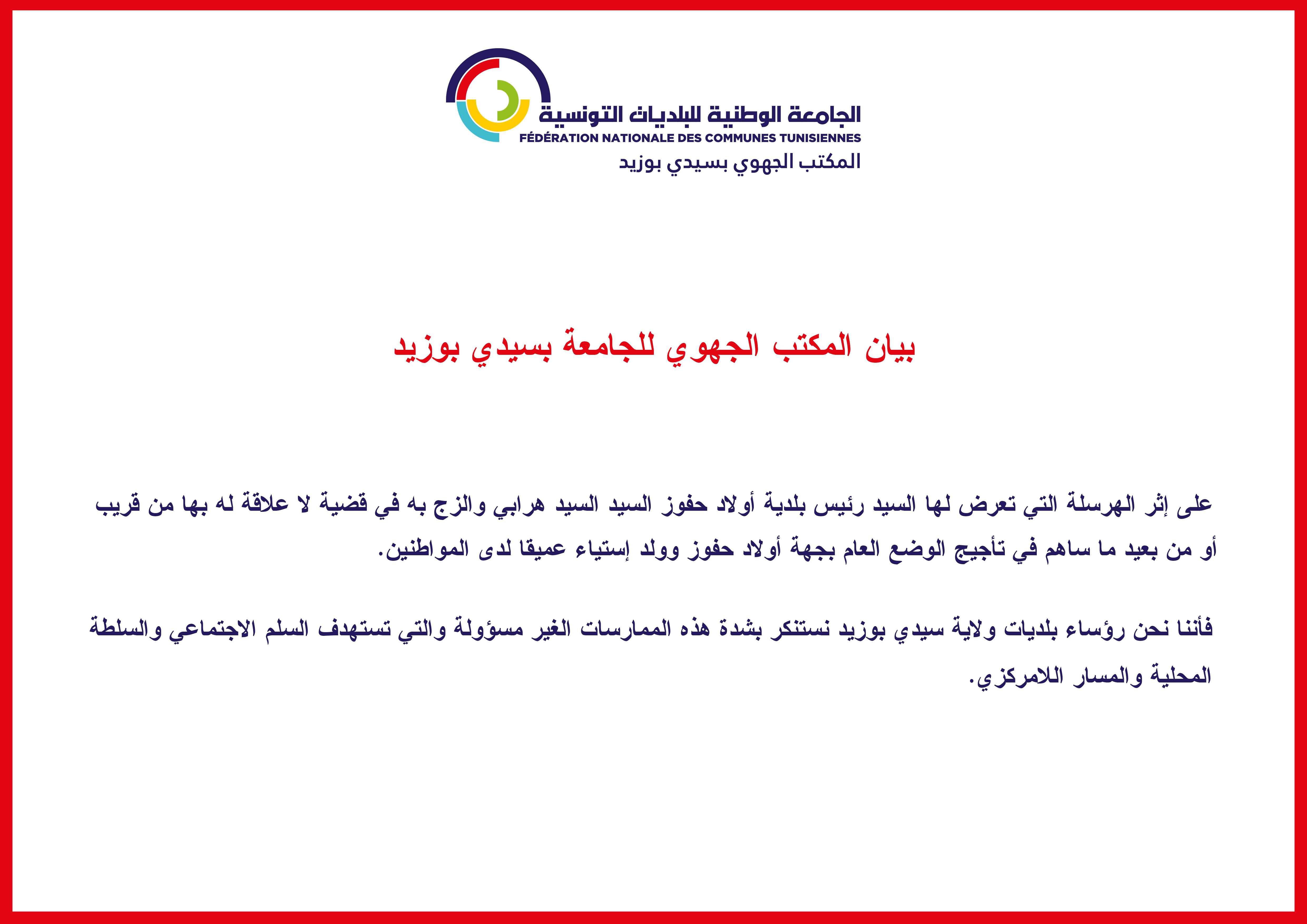 الجامعة الوطنية للبلديات التونسية
FÉDÉRATION NATIONALE DES COMMUNES TUNISIENNES
المكتب الجهوي بسيدي بوزيد

بيان المكتب الجهوي للجامعة بسيدي بوزيد

على إثر الهرسلة التي تعرض لها السيد رئيس بلدية أولاد حفوز السيد السيد هرابي والزج به في قضية لا علاقة له بها من قريب أو من بعيد ما ساهم في تأجيج الوضع العام بجهة أولاد حفوز وولد إستياء عميقا لدى المواطنين.

فأننا نحن رؤساء بلديات ولاية سيدي بوزيد نستنكر بشدة هذه الممارسات الغير مسؤولة والتي تستهدف السلم الاجتماعي والسلطة المحلية والمسار اللامركزي.